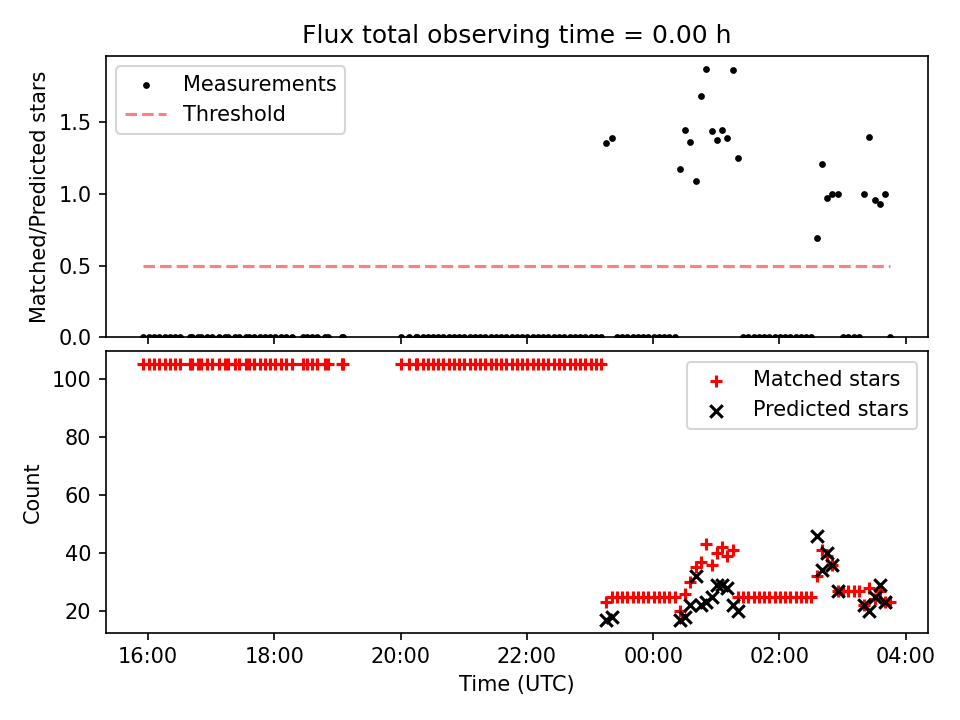 Flux total observing time = 0.00 h

Measurements
Threshold

Matched/Predicted stars

1.5
1.0
0.5
0.0

Matched stars
Predicted stars

Count

100
80
60
40
20

16:00
18:00
20:00
22:00
00:00
02:00
04:00

Time (UTC)